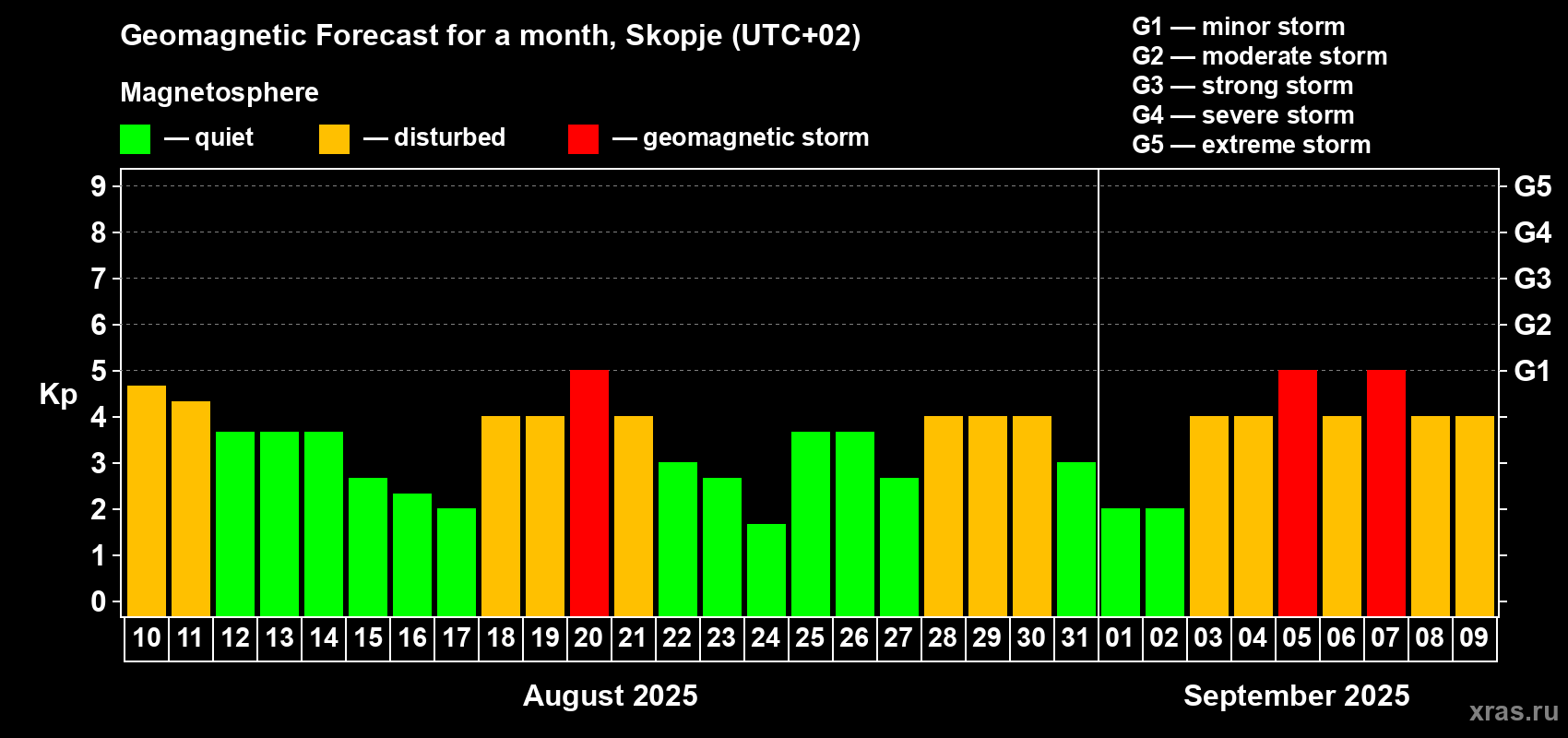 Geomagnetic Forecast for a month, Skopje (UTC+02)

Magnetosphere

— quiet — disturbed — geomagnetic storm

G1 — minor storm
G2 — moderate storm
G3 — strong storm
G4 — severe storm
G5 — extreme storm

Kp

9
8
7
6
5
4
3
2
1
0

G5
G4
G3
G2
G1

10 11 12 13 14 15 16 17 18 19 20 21 22 23 24 25 26 27 28 29 30 31 01 02 03 04 05 06 07 08 09

August 2025

September 2025

xras.ru